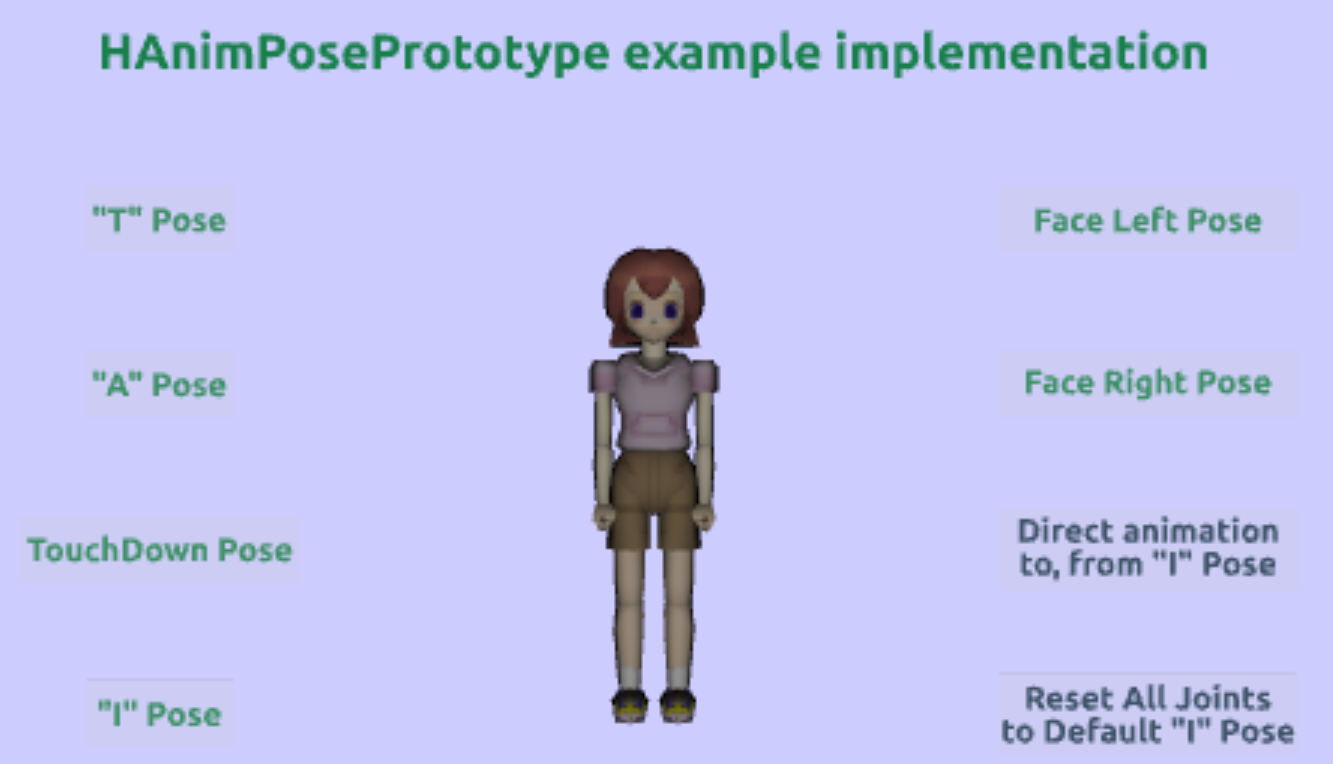 HAnimPosePrototype example implementation

"T" Pose

"A" Pose

TouchDown Pose

"I" Pose

Face Left Pose

Face Right Pose

Direct animation to, from "I" Pose

Reset All Joints to Default "I" Pose